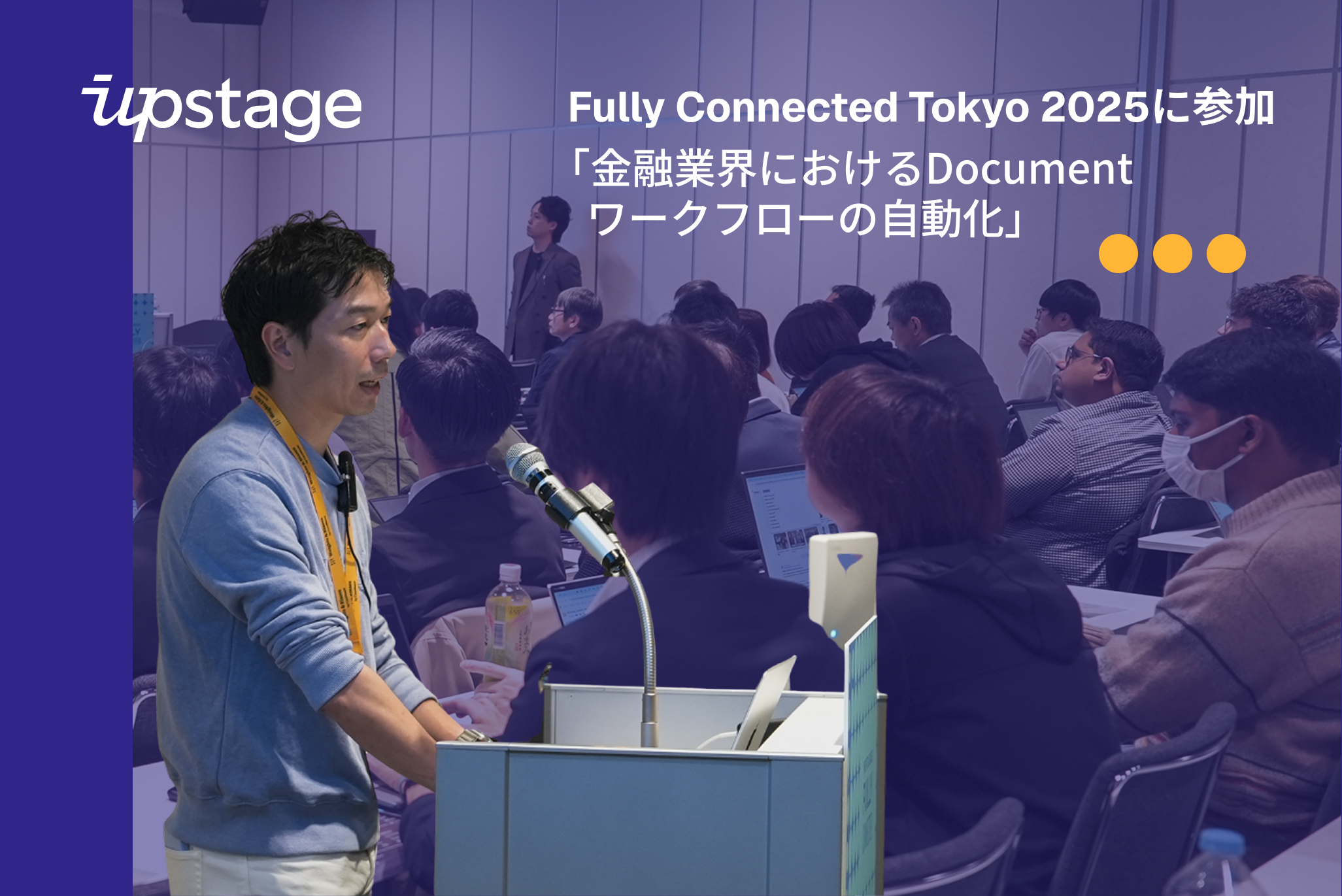 upstage

Fully Connected Tokyo 2025に参加
「金融業界におけるDocument ワークフローの自動化」